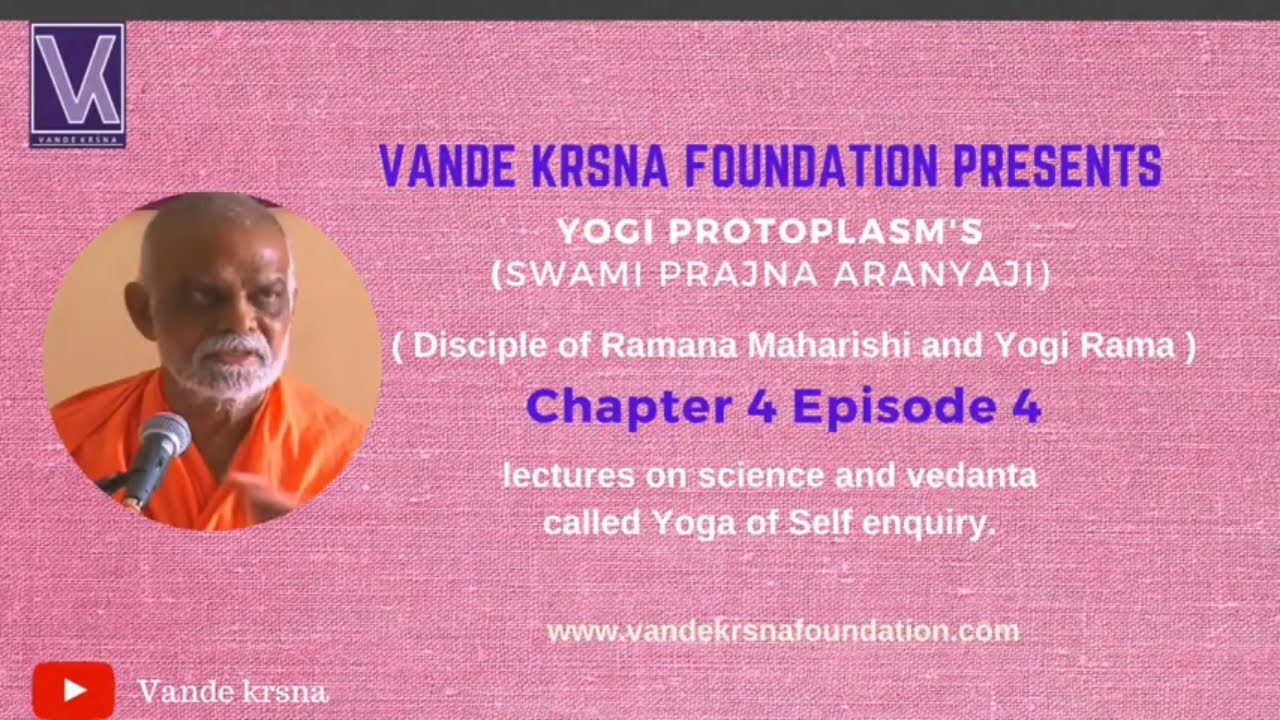 VK
VANDE KRSNA

VANDE KRSNA FOUNDATION PRESENTS

YOGI PROTOPLASM'S
(SWAMI PRAJNA ARANYAJI)

( Disciple of Ramana Maharishi and Yogi Rama )

Chapter 4 Episode 4

lectures on science and vedanta called Yoga of Self enquiry.

www.vandekrsnafoundation.com

Vande krsna